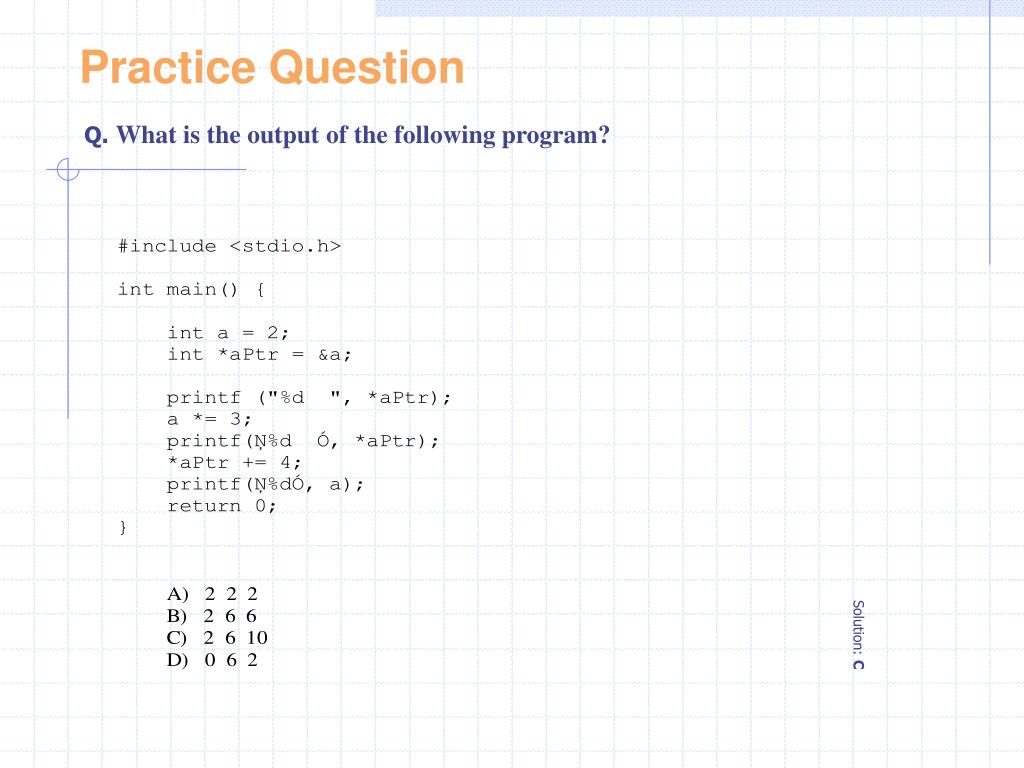 Practice Question

Q. What is the output of the following program?

#include <stdio.h>

int main() {

int a = 2;
int *aPtr = &a;

printf ("%d  ", *aPtr);
a *= 3;
printf(Ņ%d  Ó, *aPtr);
*aPtr += 4;
printf(Ņ%dÓ, a);
return 0;
}

A) 2 2 2
B) 2 6 6
C) 2 6 10
D) 0 6 2

Solution: C